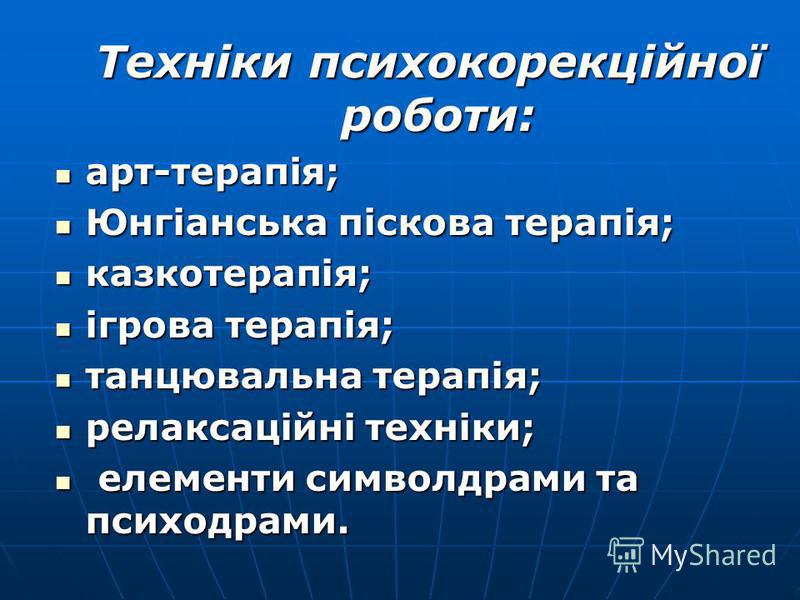 Техніки психокорекційної роботи:

- арт-терапія;
- Юнгіанська піскова терапія;
- казкотерапія;
- ігрова терапія;
- танцювальна терапія;
- релаксаційні техніки;
- елементи символдрами та психодрами.

MyShared